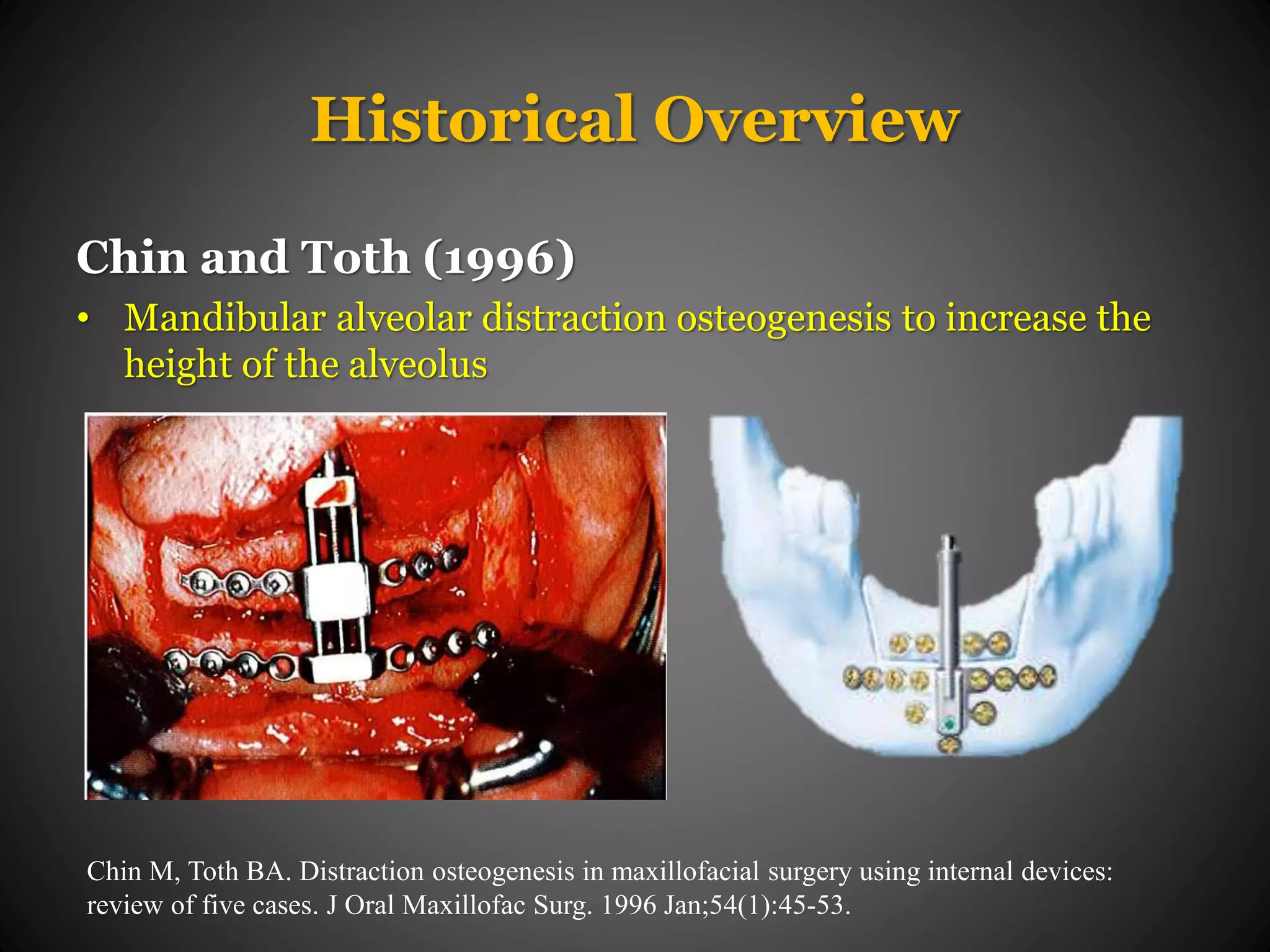 Historical Overview

Chin and Toth (1996)

• Mandibular alveolar distraction osteogenesis to increase the height of the alveolus

Chin M, Toth BA. Distraction osteogenesis in maxillofacial surgery using internal devices: review of five cases. J Oral Maxillofac Surg. 1996 Jan;54(1):45-53.